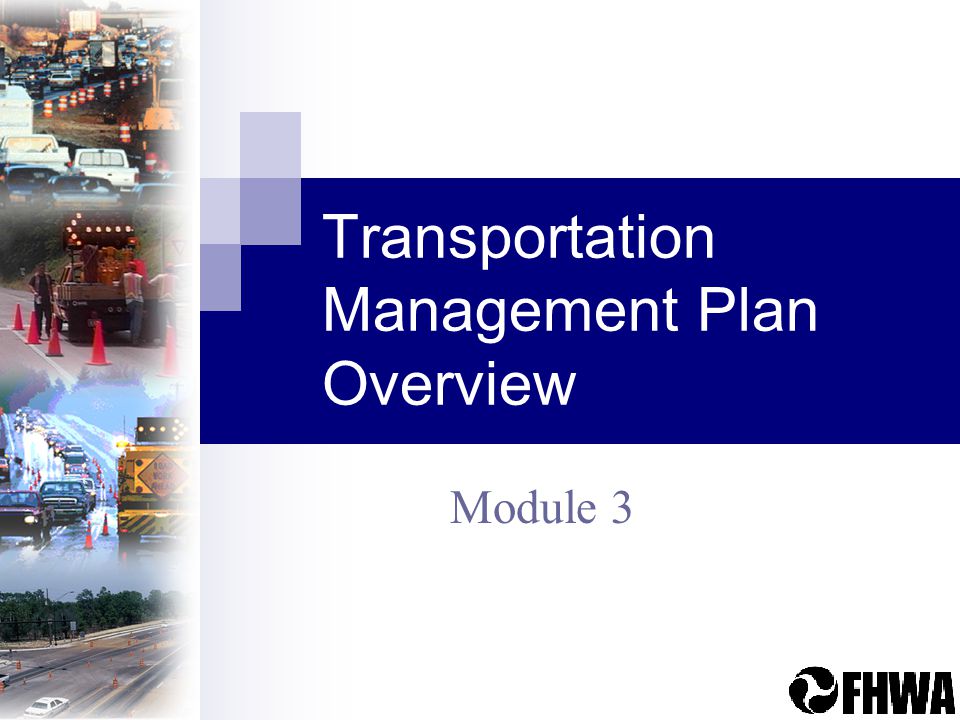 Transportation Management Plan Overview

Module 3

FHWA